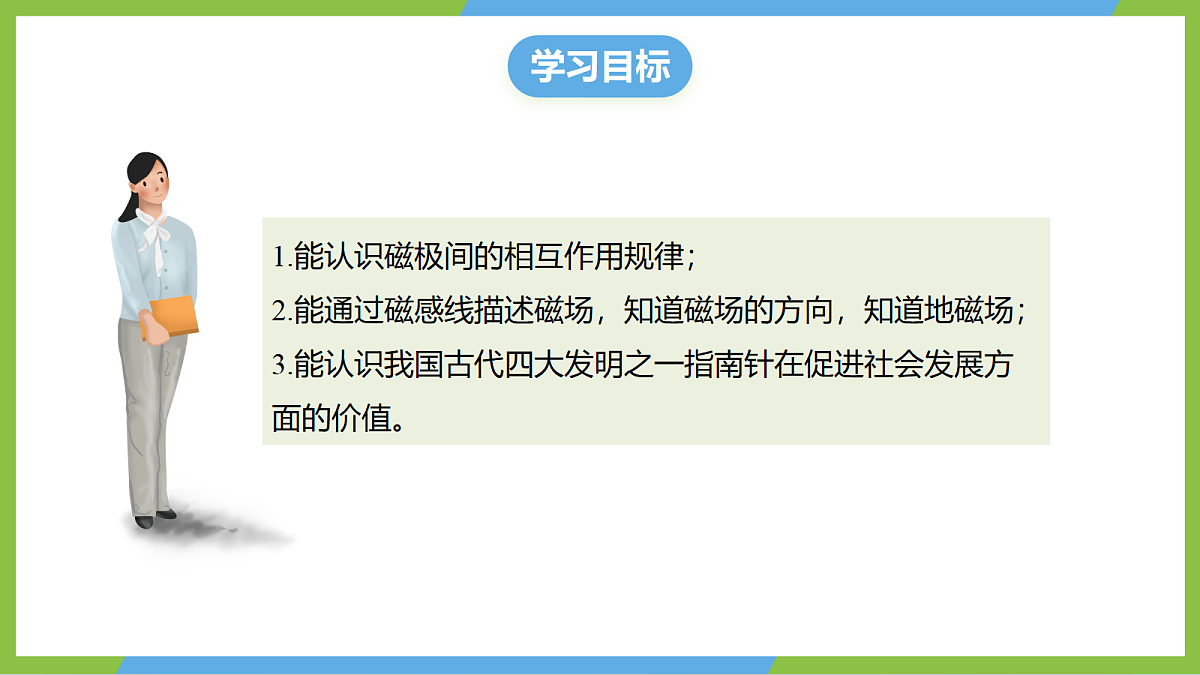 学习目标

1.能认识磁极间的相互作用规律；
2.能通过磁感线描述磁场，知道磁场的方向，知道地磁场；
3.能认识我国古代四大发明之一指南针在促进社会发展方面的价值。